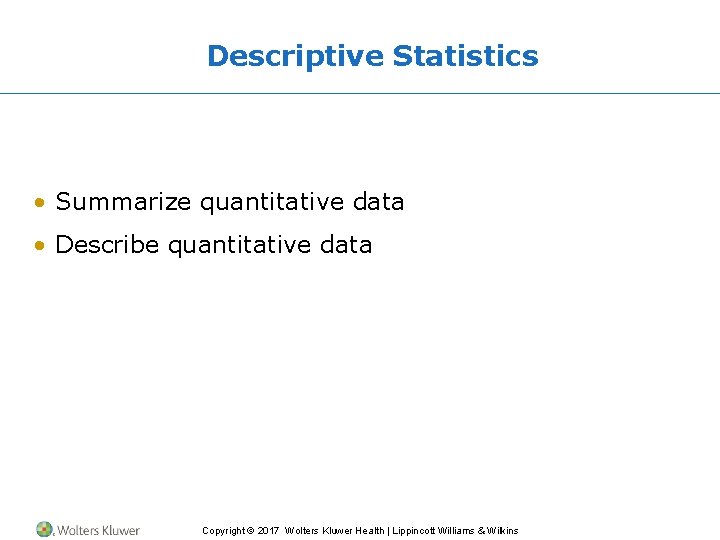 Descriptive Statistics

• Summarize quantitative data
• Describe quantitative data

Wolters Kluwer

Copyright © 2017 Wolters Kluwer Health | Lippincott Williams & Wilkins